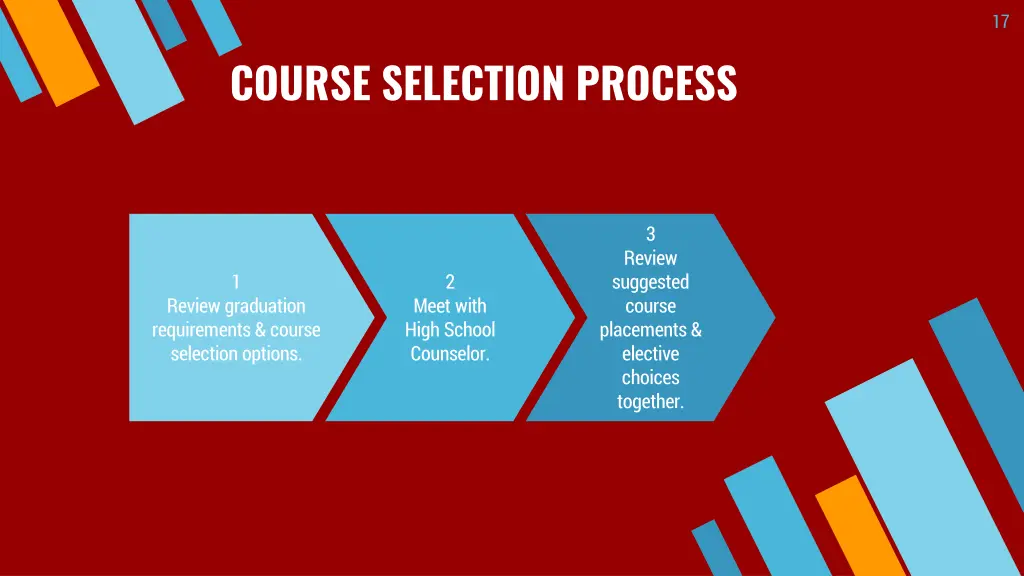 17

COURSE SELECTION PROCESS

1
Review graduation requirements & course selection options.

2
Meet with High School Counselor.

3
Review suggested course placements & elective choices together.